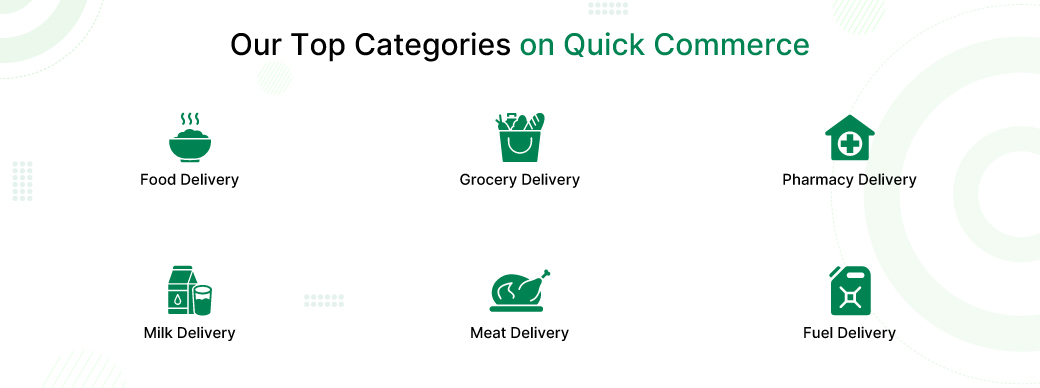 Our Top Categories on Quick Commerce

Food Delivery

Grocery Delivery

Pharmacy Delivery

Milk Delivery

Meat Delivery

Fuel Delivery